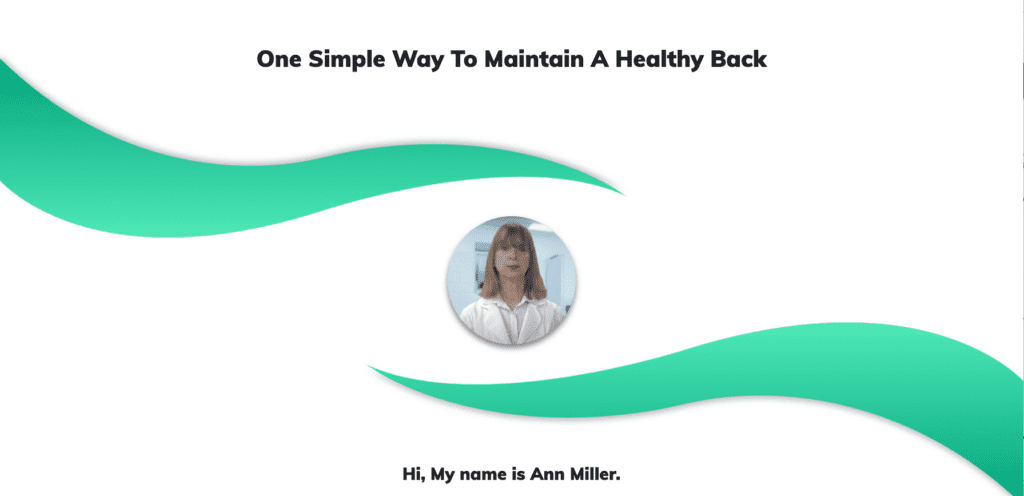 One Simple Way To Maintain A Healthy Back

Hi, My name is Ann Miller.